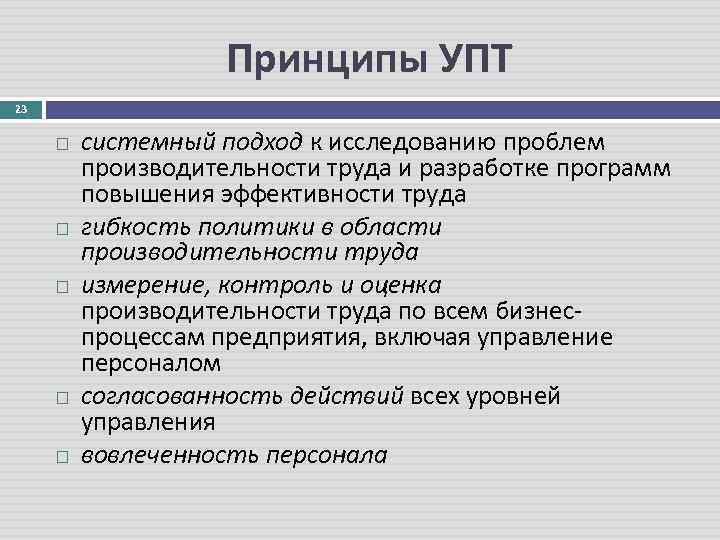 Принципы УПТ

23

□ системный подход к исследованию проблем производительности труда и разработке программ повышения эффективности труда

□ гибкость политики в области производительности труда

□ измерение, контроль и оценка производительности труда по всем бизнес-процессам предприятия, включая управление персоналом

□ согласованность действий всех уровней управления

□ вовлеченность персонала